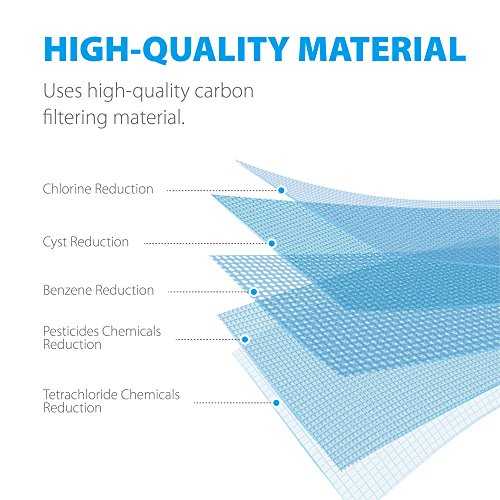 HIGH-QUALITY MATERIAL

Uses high-quality carbon filtering material.

Chlorine Reduction

Cyst Reduction

Benzene Reduction

Pesticides Chemicals Reduction

Tetrachloride Chemicals Reduction